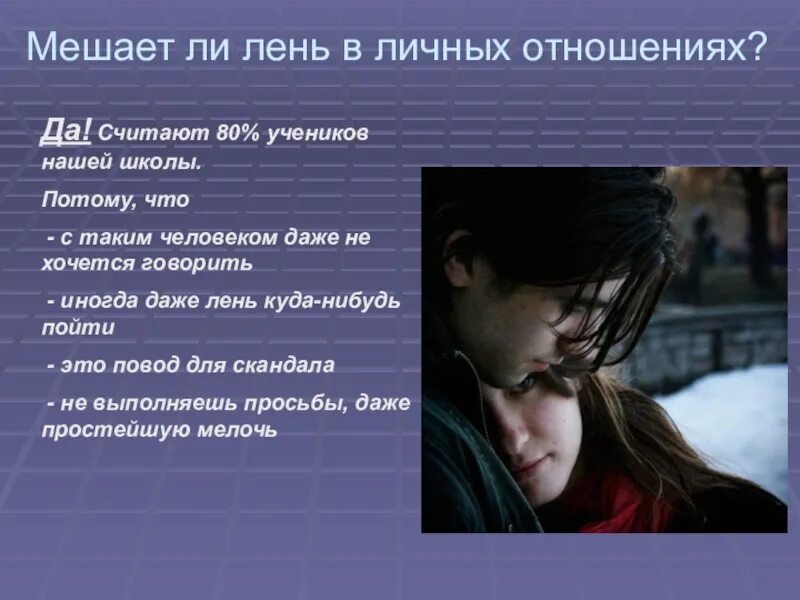 Мешает ли лень в личных отношениях?

Да! Считают 80% учеников нашей школы.

Потому, что

- с таким человеком даже не хочется говорить

- иногда даже лень куда-нибудь пойти

- это повод для скандала

- не выполняешь просьбы, даже простейшую мелочь